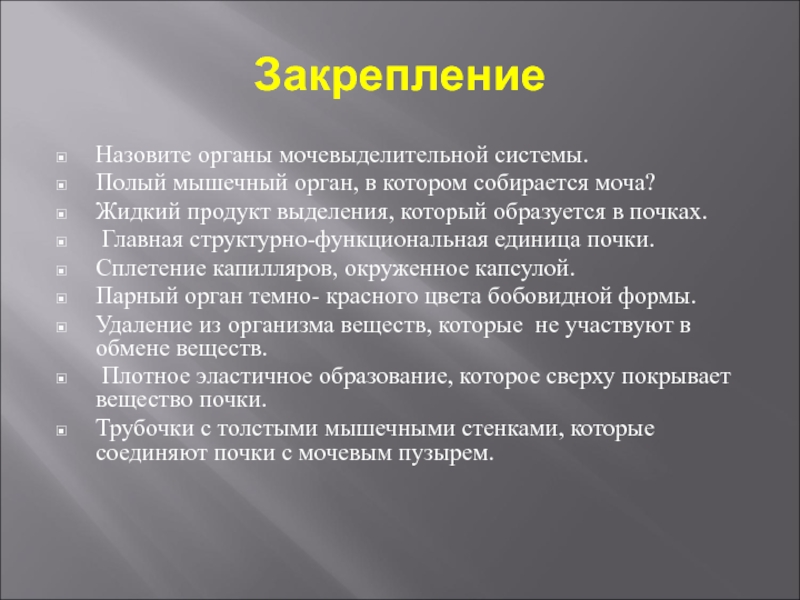 Закрепление

Назовите органы мочевыделительной системы.
Полый мышечный орган, в котором собирается моча?
Жидкий продукт выделения, который образуется в почках.
Главная структурно-функциональная единица почки.
Сплетение капилляров, окруженное капсулой.
Парный орган темно- красного цвета бобовидной формы.
Удаление из организма веществ, которые не участвуют в обмене веществ.
Плотное эластичное образование, которое сверху покрывает вещество почки.
Трубочки с толстыми мышечными стенками, которые соединяют почки с мочевым пузырем.